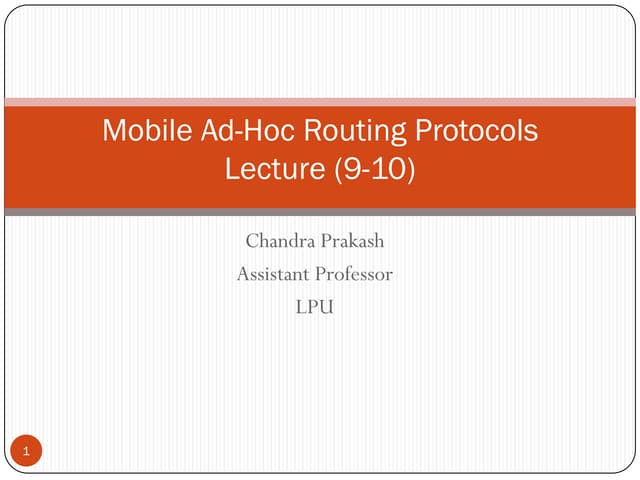 Mobile Ad-Hoc Routing Protocols
Lecture (9-10)

Chandra Prakash
Assistant Professor
LPU

1